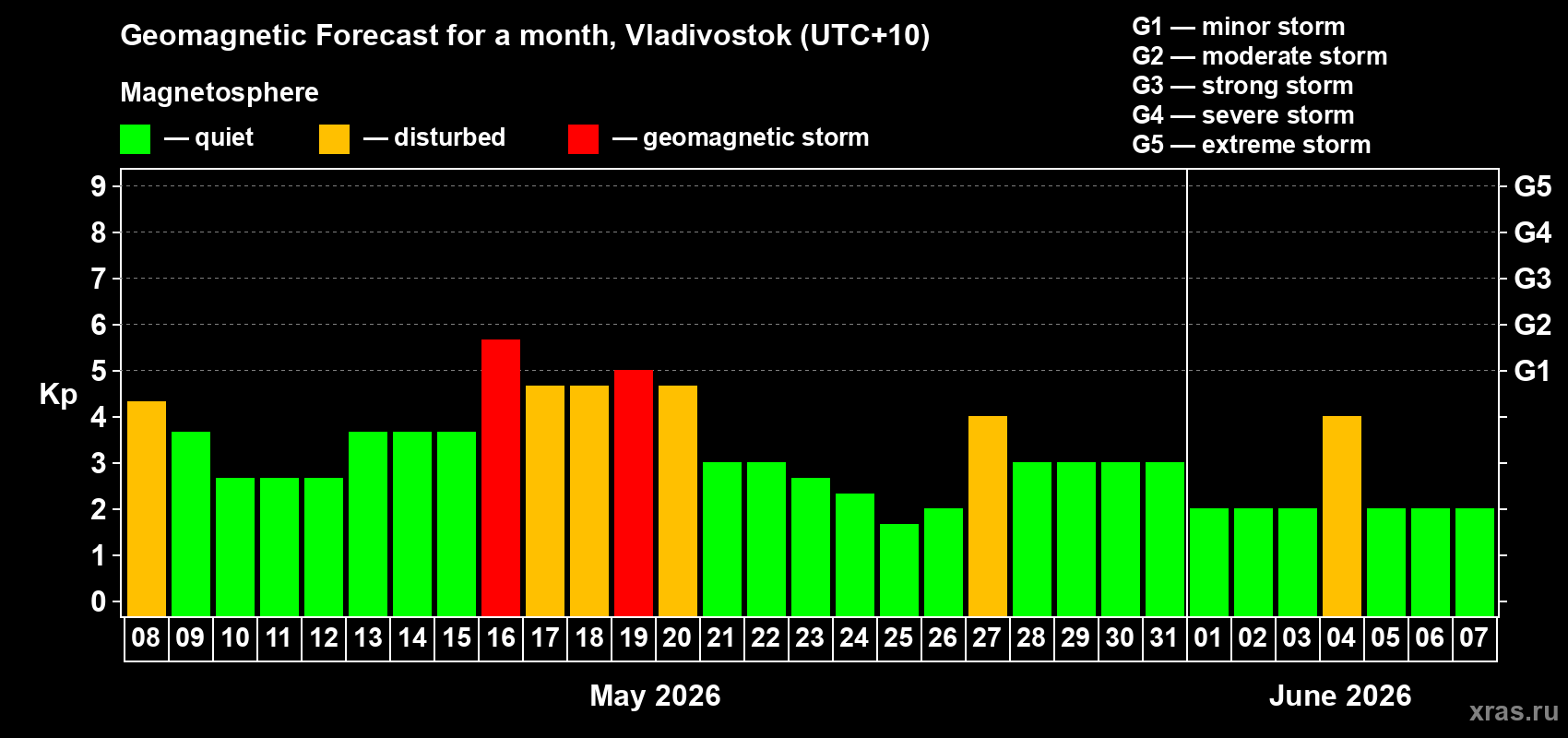 Geomagnetic Forecast for a month, Vladivostok (UTC+10)

Magnetosphere

— quiet — disturbed — geomagnetic storm

G1 — minor storm
G2 — moderate storm
G3 — strong storm
G4 — severe storm
G5 — extreme storm

Kp

9
8
7
6
5
4
3
2
1
0

G5
G4
G3
G2
G1

08 09 10 11 12 13 14 15 16 17 18 19 20 21 22 23 24 25 26 27 28 29 30 31 01 02 03 04 05 06 07

May 2026

June 2026

xras.ru